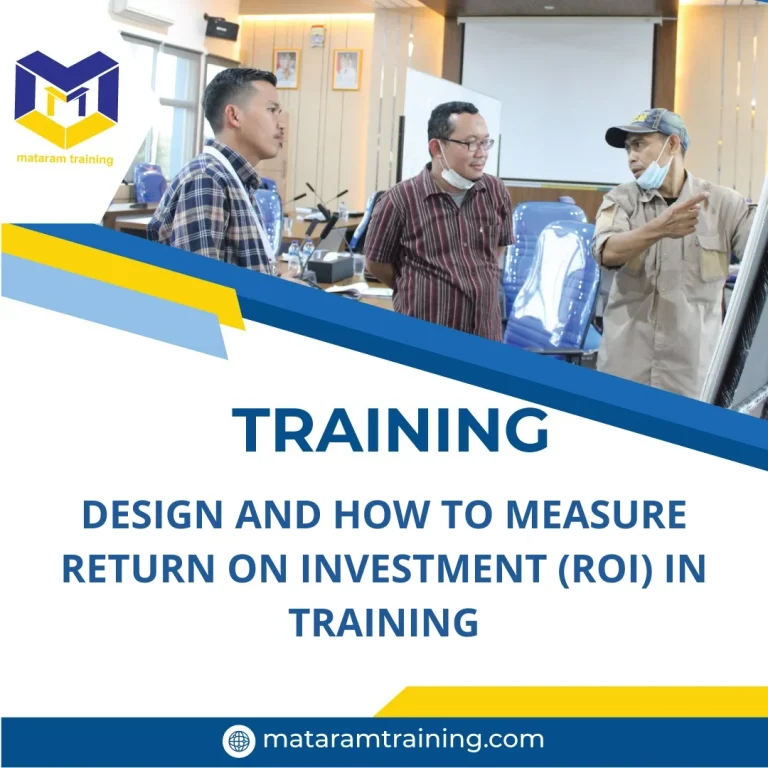 mataram training

TRAINING

DESIGN AND HOW TO MEASURE RETURN ON INVESTMENT (ROI) IN TRAINING

mataramtraining.com